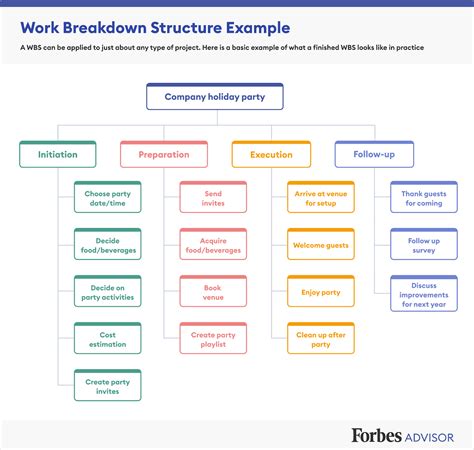 Work Breakdown Structure Example

A WBS can be applied to just about any type of project. Here is a basic example of what a finished WBS looks like in practice

Company holiday party

Initiation

Choose party date/time

Decide food/beverages

Decide on party activities

Cost estimation

Create party invites

Preparation

Send invites

Acquire food/beverages

Book venue

Create party playlist

Execution

Arrive at venue for setup

Welcome guests

Enjoy party

Clean up after party

Follow-up

Thank guests for coming

Follow up survey

Discuss improvements for next year

Forbes ADVISOR